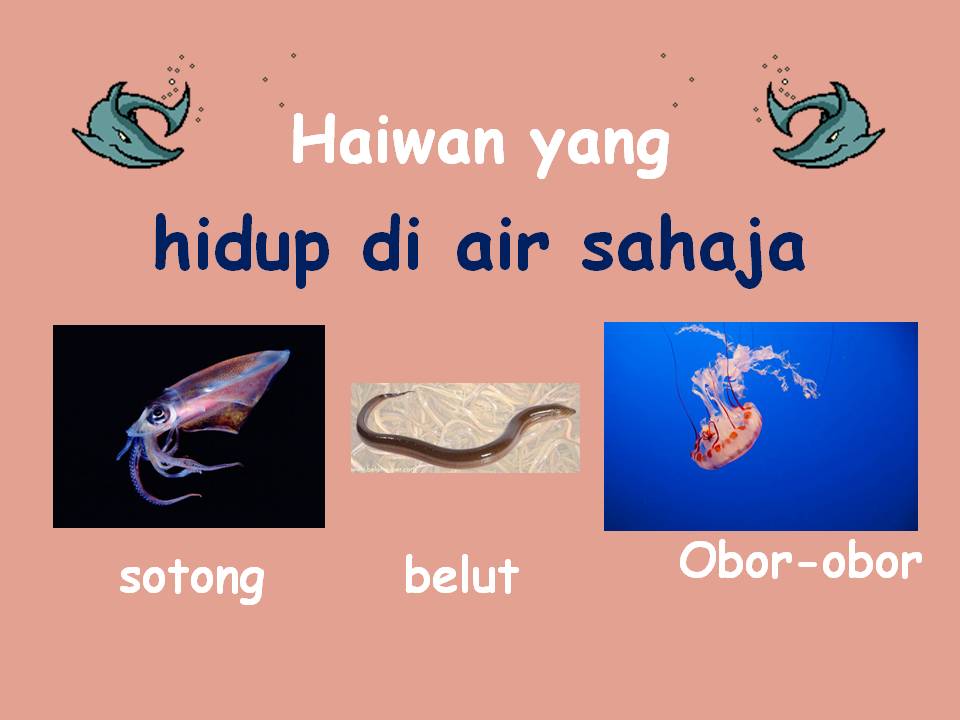 Haiwan yang

hidup di air sahaja

sotong

belut

Obor-obor